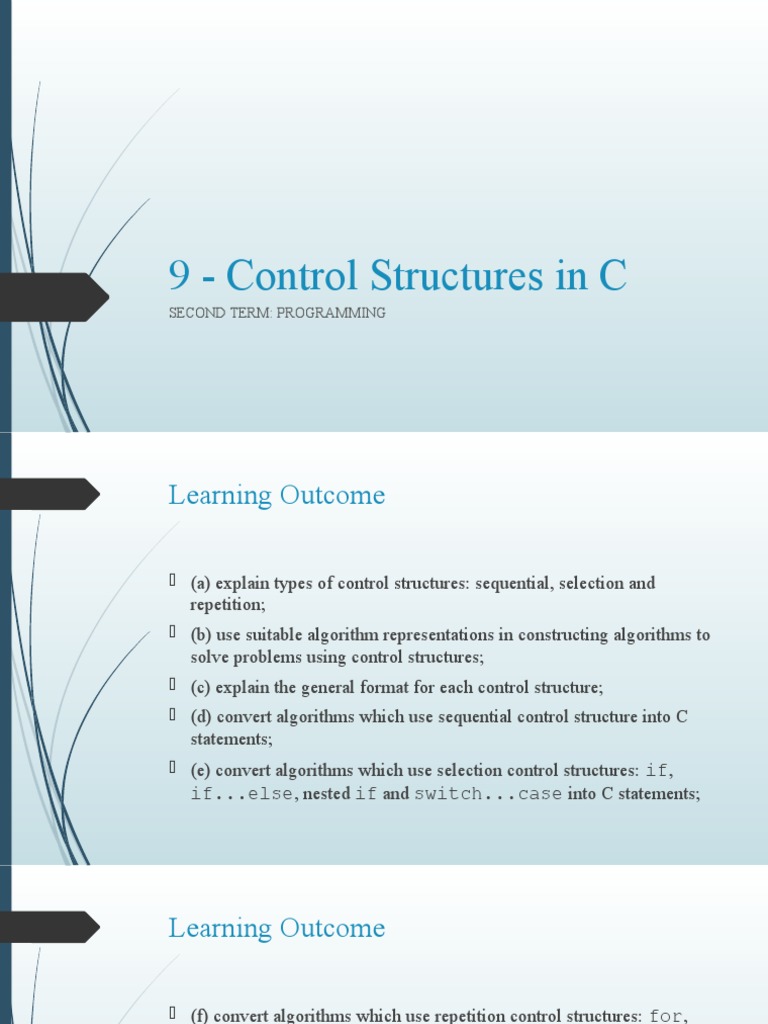 9 - Control Structures in C

SECOND TERM: PROGRAMMING

Learning Outcome

(a) explain types of control structures: sequential, selection and repetition;

(b) use suitable algorithm representations in constructing algorithms to solve problems using control structures;

(c) explain the general format for each control structure;

(d) convert algorithms which use sequential control structure into C statements;

(e) convert algorithms which use selection control structures: if, if...else, nested if and switch...case into C statements;

Learning Outcome

(f) convert algorithms which use repetition control structures: for,